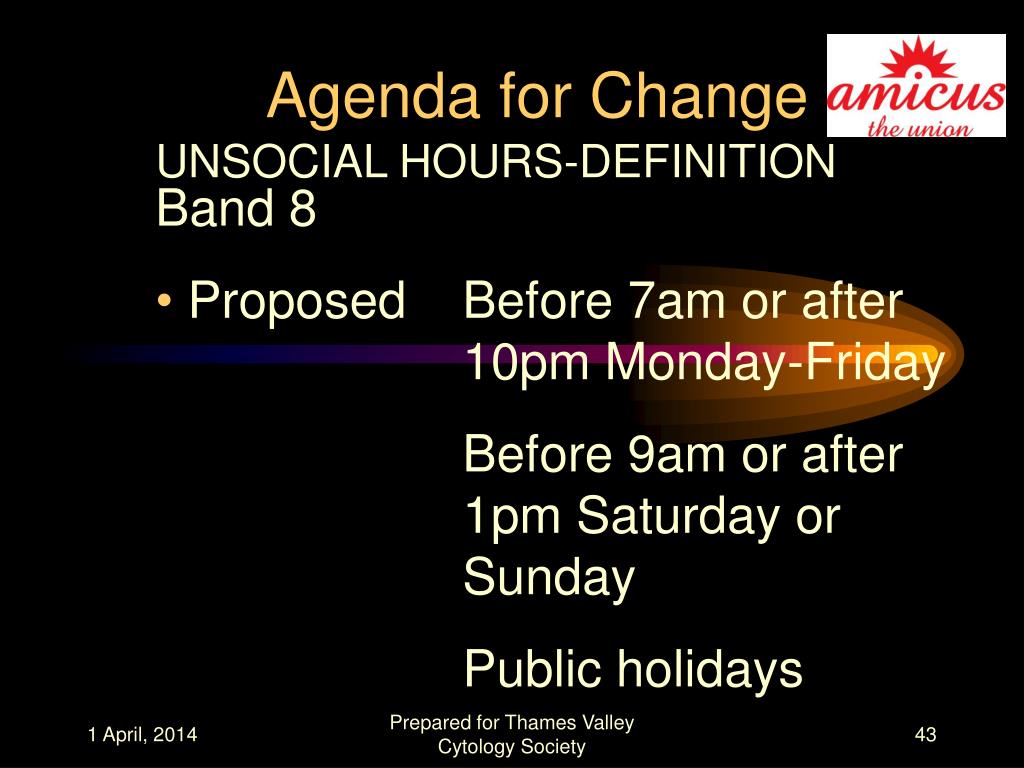 Agenda for Change

amicus
the union

UNSOCIAL HOURS-DEFINITION
Band 8

• Proposed Before 7am or after 10pm Monday-Friday

Before 9am or after 1pm Saturday or Sunday

Public holidays

1 April, 2014

Prepared for Thames Valley Cytology Society

43